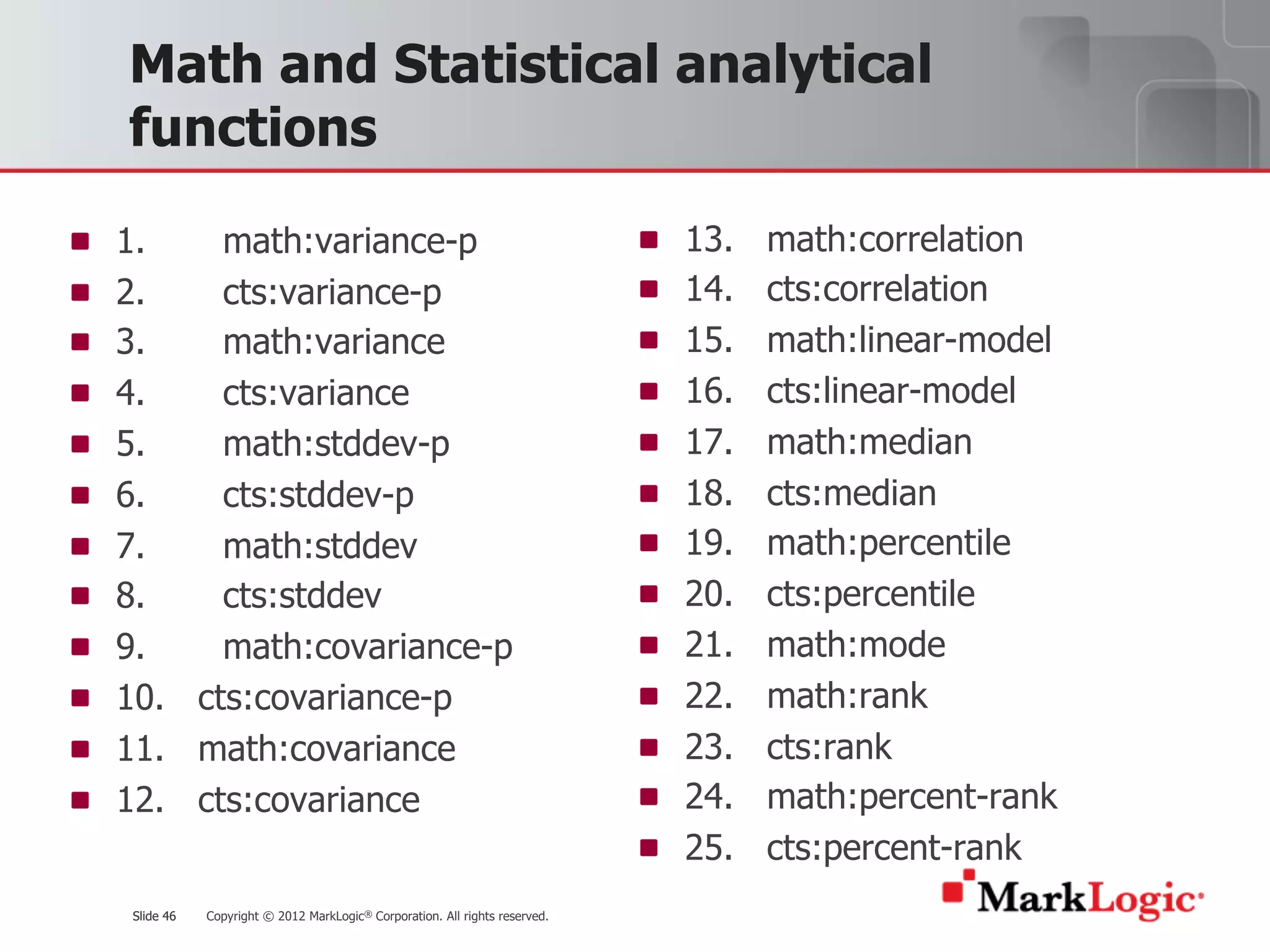 Math and Statistical analytical functions

1. math:variance-p
2. cts:variance-p
3. math:variance
4. cts:variance
5. math:stddev-p
6. cts:stddev-p
7. math:stddev
8. cts:stddev
9. math:covariance-p
10. cts:covariance-p
11. math:covariance
12. cts:covariance

13. math:correlation
14. cts:correlation
15. math:linear-model
16. cts:linear-model
17. math:median
18. cts:median
19. math:percentile
20. cts:percentile
21. math:mode
22. math:rank
23. cts:rank
24. math:percent-rank
25. cts:percent-rank

Slide 46 Copyright © 2012 MarkLogic® Corporation. All rights reserved.

MarkLogic